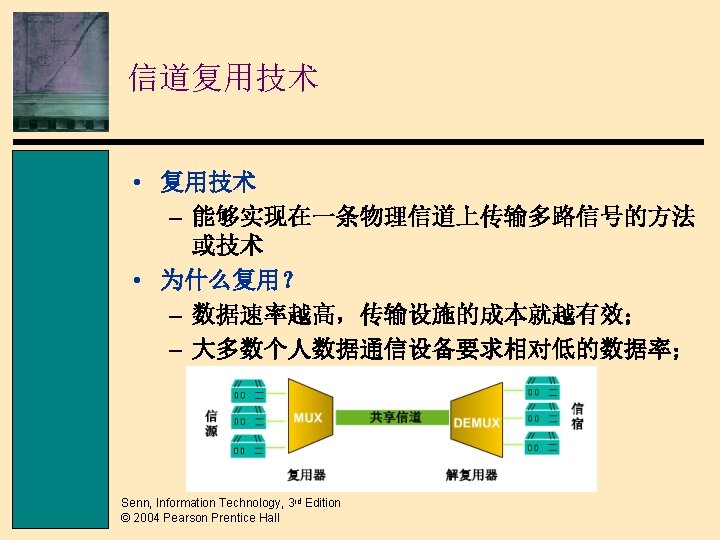 信道复用技术

• 复用技术
– 能够实现在一条物理信道上传输多路信号的方法或技术
• 为什么复用？
– 数据速率越高，传输设施的成本就越有效；
– 大多数个人数据通信设备要求相对低的数据率；

信源
MUX
共享信道
DEMUX
信宿
复用器
解复用器

Senn, Information Technology, 3rd Edition
© 2004 Pearson Prentice Hall